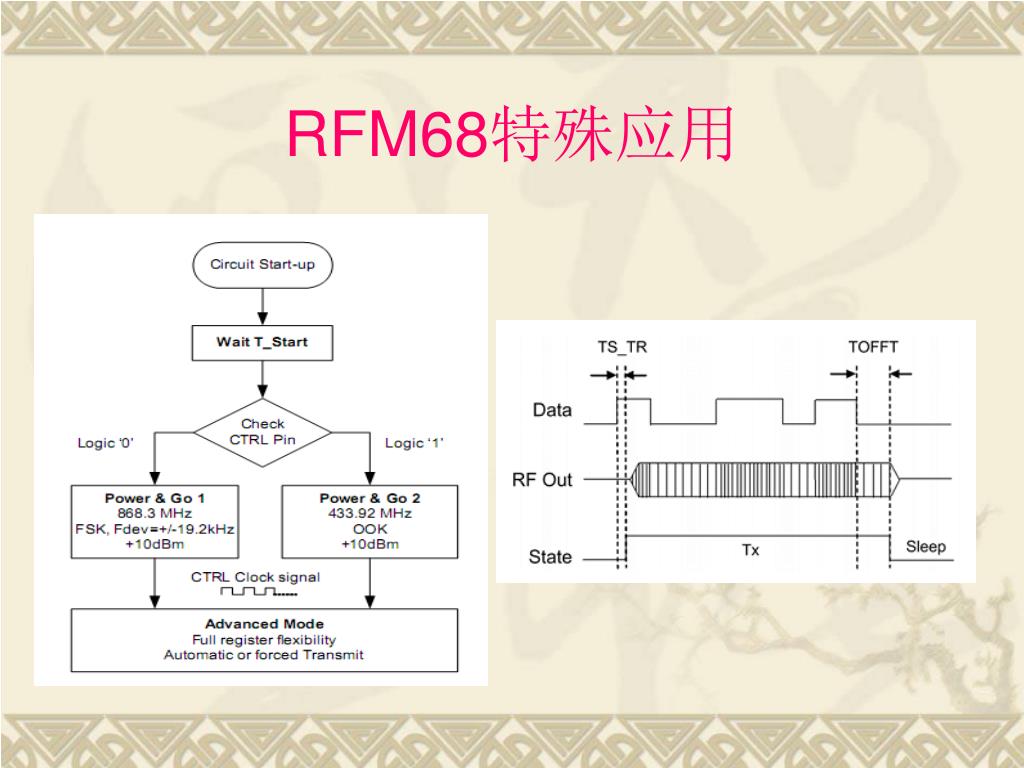 RFM68特殊应用

Circuit Start-up

Wait T_Start

Check CTRL Pin

Logic '0'

Logic '1'

Power & Go 1
868.3 MHz
FSK, Fdev=+/-19.2kHz
+10dBm

Power & Go 2
433.92 MHz
OOK
+10dBm

CTRL Clock signal

Advanced Mode
Full register flexibility
Automatic or forced Transmit

TS_TR

TOFFT

Data

RF Out

State

Tx

Sleep